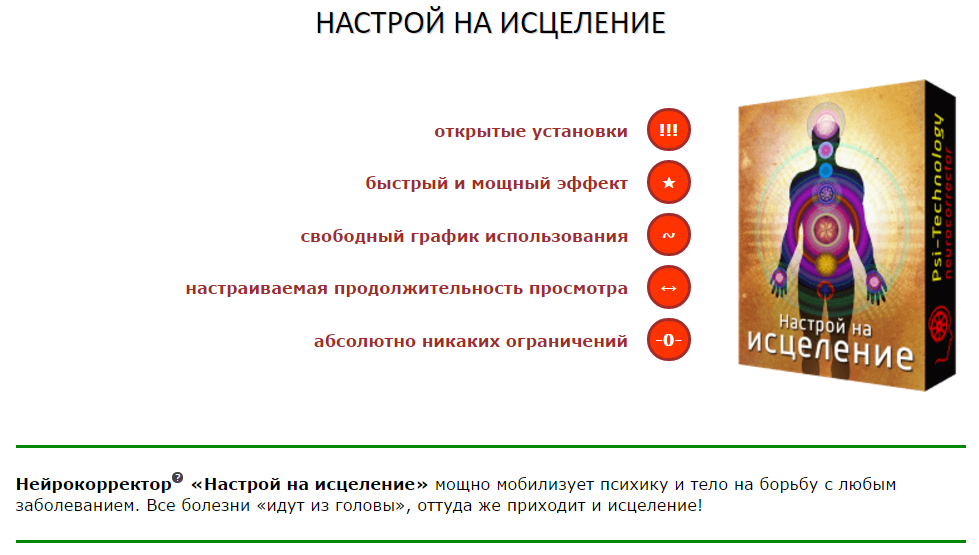 НАСТРОЙ НА ИСЦЕЛЕНИЕ

открытые установки !!!

быстрый и мощный эффект ★

свободный график использования ~

настраиваемая продолжительность просмотра ↔

абсолютно никаких ограничений -0-

Psi-Technology
neurocorrector

Настрой на исцеление

Нейрокорректор? «Настрой на исцеление» мощно мобилизует психику и тело на борьбу с любым заболеванием. Все болезни «идут из головы», оттуда же приходит и исцеление!